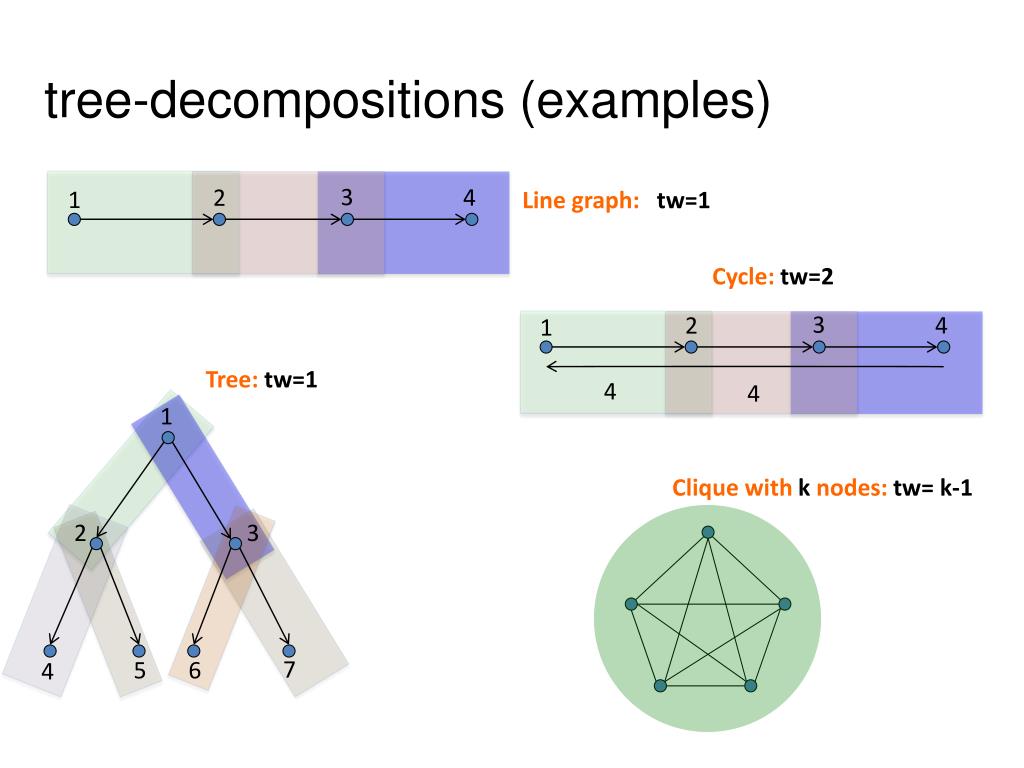 tree-decompositions (examples)

1 2 3 4

Line graph: tw=1

Cycle: tw=2

1 2 3 4

4 4

Tree: tw=1

1

2 3

4 5 6 7

Clique with k nodes: tw= k-1